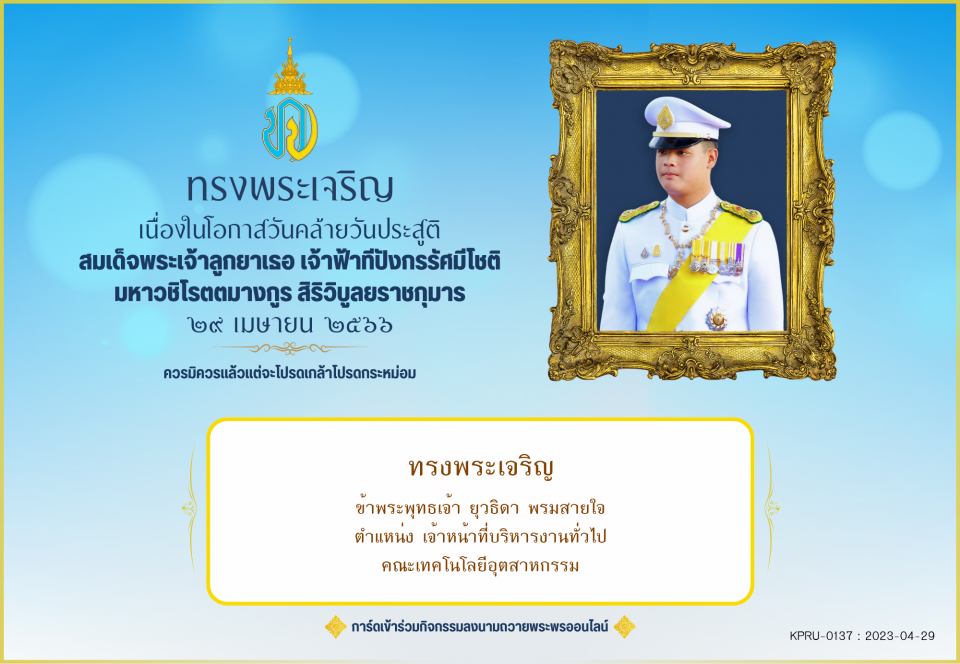 ทรงพระเจริญ

เนื่องในโอกาสวันคล้ายวันประสูติ
สมเด็จพระเจ้าลูกยาเธอ เจ้าฟ้าทีปังกรรัศมีโชติ
มหาวชิโรตตมางกูร สิริวิบูลยราชกุมาร
๒๙ เมษายน ๒๕๖๖

ควรมิควรแล้วแต่จะโปรดเกล้าโปรดกระหม่อม

ทรงพระเจริญ

ข้าพระพุทธเจ้า ยุวธิดา พรมสายใจ
ตำแหน่ง เจ้าหน้าที่บริหารงานทั่วไป
คณะเทคโนโลยีอุตสาหกรรม

การ์ดเข้าร่วมกิจกรรมลงนามถวายพระพรออนไลน์

KPRU-0137 : 2023-04-29